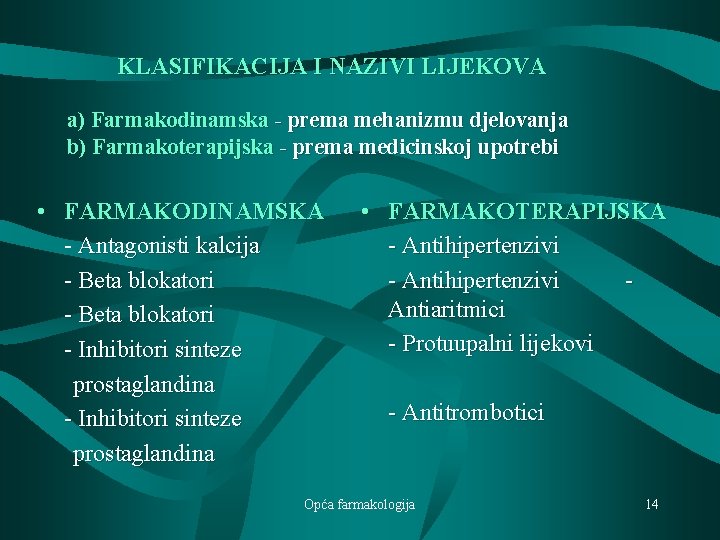 KLASIFIKACIJA I NAZIVI LIJEKOVA

a) Farmakodinamska - prema mehanizmu djelovanja
b) Farmakoterapijska - prema medicinskoj upotrebi

• FARMAKODINAMSKA
- Antagonisti kalcija
- Beta blokatori
- Beta blokatori
- Inhibitori sinteze prostaglandina
- Inhibitori sinteze prostaglandina

• FARMAKOTERAPIJSKA
- Antihipertenzivi
- Antihipertenzivi - Antiaritmici
- Protuupalni lijekovi

- Antitrombotici

Opća farmakologija

14